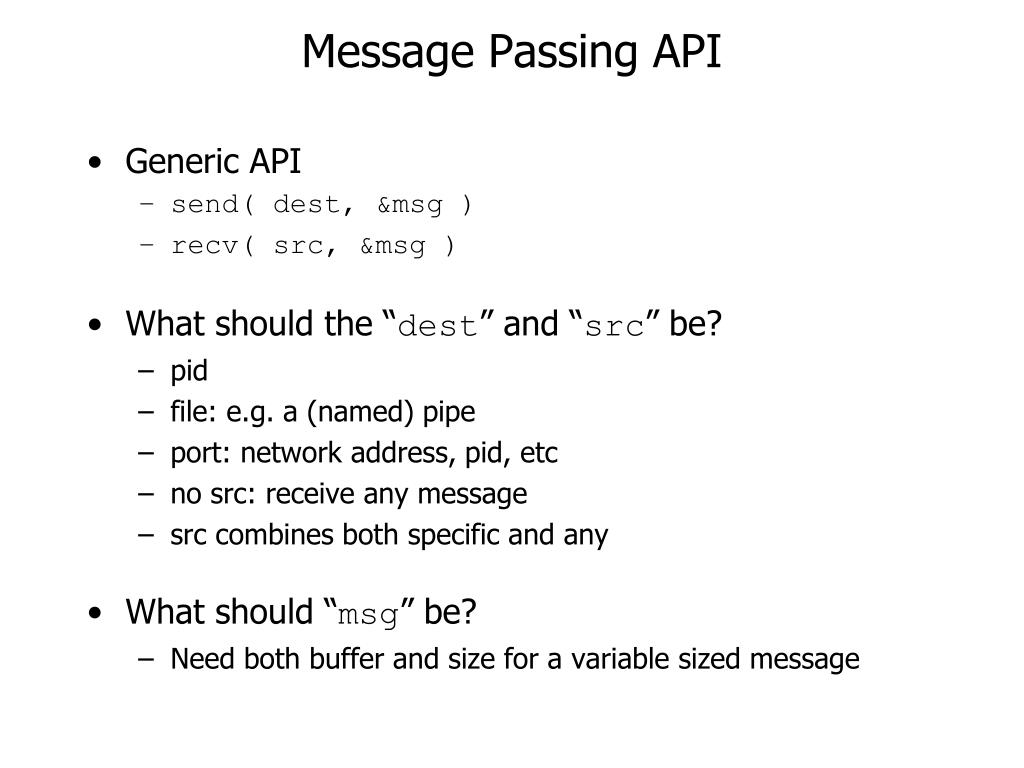 Message Passing API

• Generic API
– send( dest, &msg )
– recv( src, &msg )

• What should the “dest” and “src” be?
– pid
– file: e.g. a (named) pipe
– port: network address, pid, etc
– no src: receive any message
– src combines both specific and any

• What should “msg” be?
– Need both buffer and size for a variable sized message